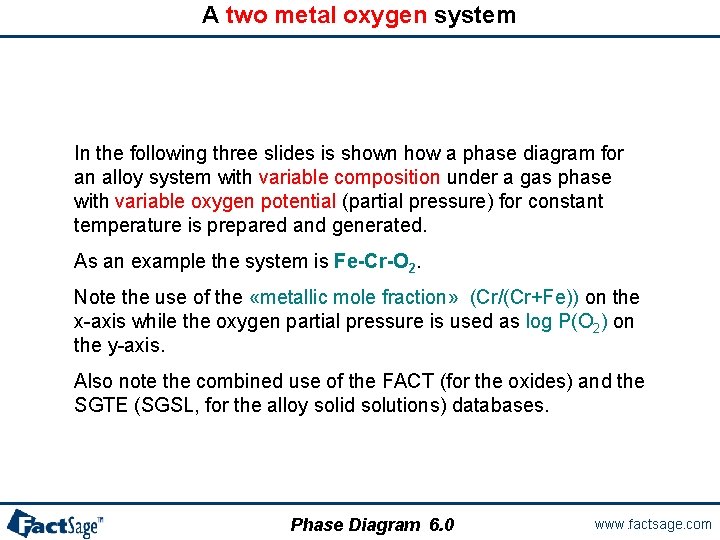 A two metal oxygen system

In the following three slides is shown how a phase diagram for an alloy system with variable composition under a gas phase with variable oxygen potential (partial pressure) for constant temperature is prepared and generated.

As an example the system is Fe-Cr-$O_2$.

Note the use of the «metallic mole fraction» (Cr/(Cr+Fe)) on the x-axis while the oxygen partial pressure is used as log P($O_2$) on the y-axis.

Also note the combined use of the FACT (for the oxides) and the SGTE (SGSL, for the alloy solid solutions) databases.

FactSage™

Phase Diagram 6.0

www.factsage.com